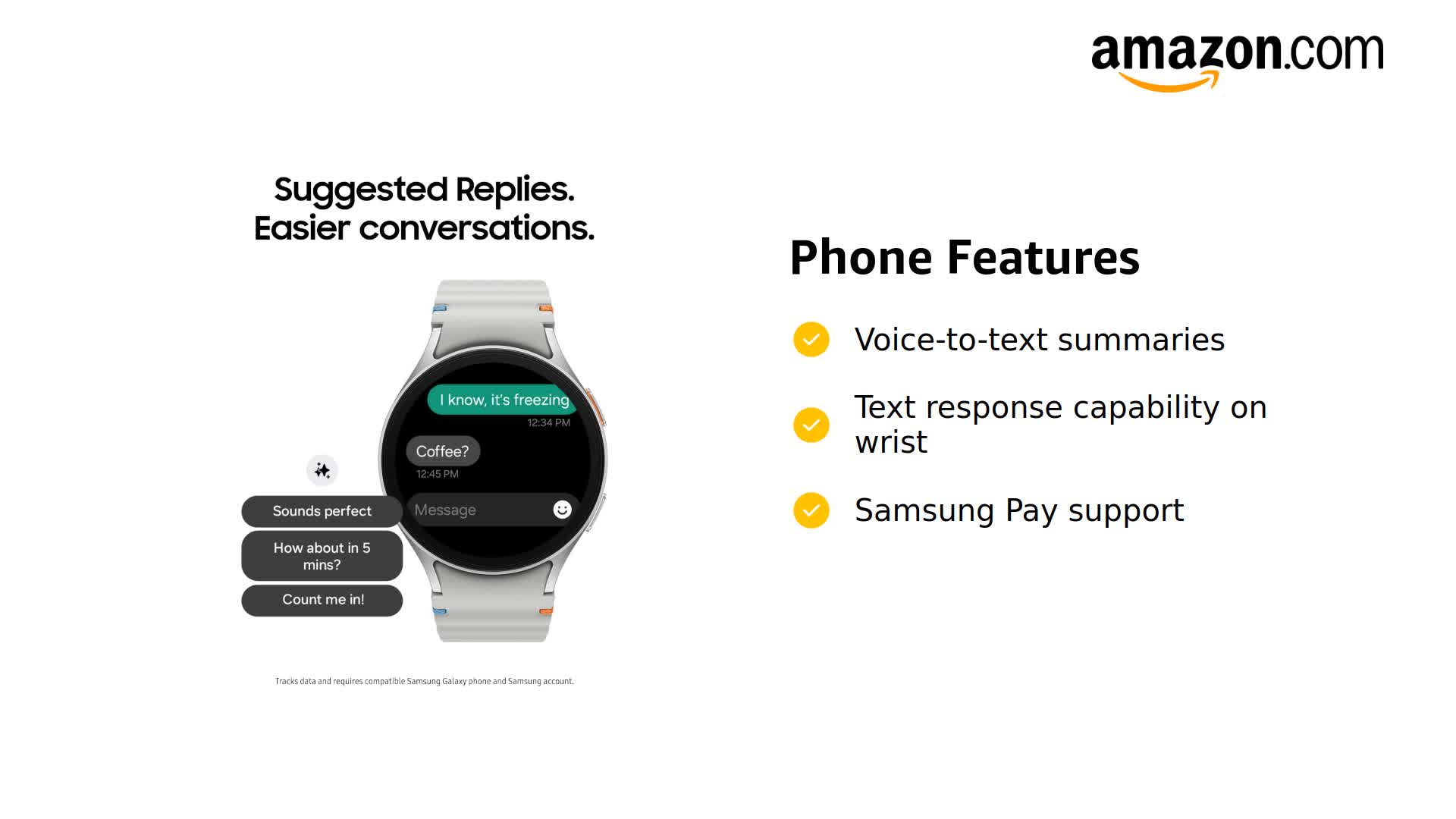 amazon.com

Suggested Replies.
Easier conversations.

I know, it's freezing
12:34 PM

Coffee?
12:45 PM

Message

Sounds perfect

How about in 5 mins?

Count me in!

Tracks data and requires compatible Samsung Galaxy phone and Samsung account.

Phone Features

Voice-to-text summaries

Text response capability on wrist

Samsung Pay support